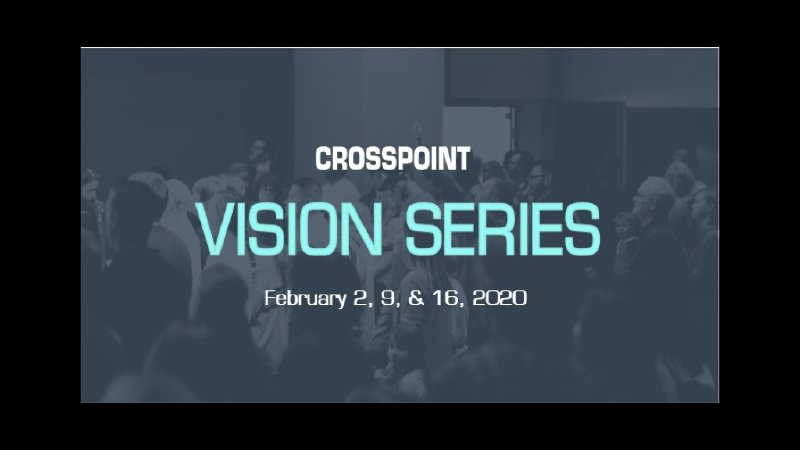 CROSSPOINT

VISION SERIES

February 2, 9, & 16, 2020